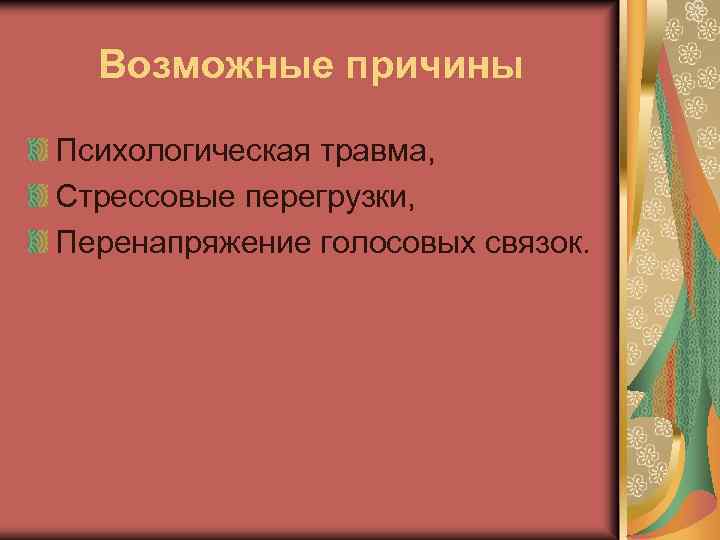 Возможные причины

Психологическая травма,
Стрессовые перегрузки,
Перенапряжение голосовых связок.